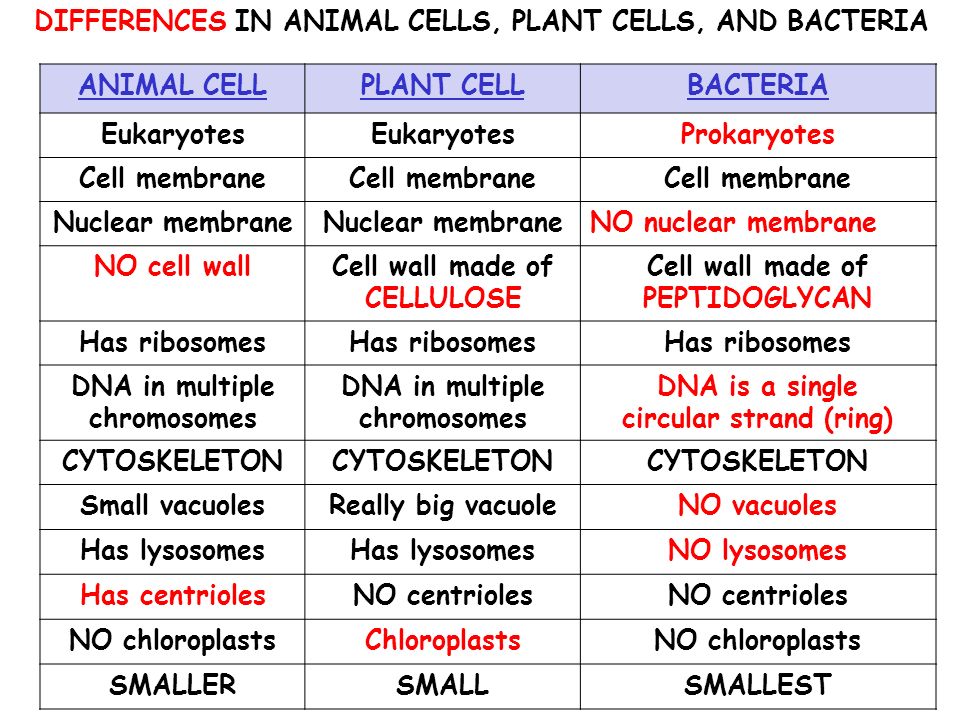 DIFFERENCES IN ANIMAL CELLS, PLANT CELLS, AND BACTERIA

| ANIMAL CELL | PLANT CELL | BACTERIA |
|---|---|---|
| Eukaryotes | Eukaryotes | Prokaryotes |
| Cell membrane | Cell membrane | Cell membrane |
| Nuclear membrane | Nuclear membrane | NO nuclear membrane |
| NO cell wall | Cell wall made of CELLULOSE | Cell wall made of PEPTIDOGLYCAN |
| Has ribosomes | Has ribosomes | Has ribosomes |
| DNA in multiple chromosomes | DNA in multiple chromosomes | DNA is a single circular strand (ring) |
| CYTOSKELETON | CYTOSKELETON | CYTOSKELETON |
| Small vacuoles | Really big vacuole | NO vacuoles |
| Has lysosomes | Has lysosomes | NO lysosomes |
| Has centrioles | NO centrioles | NO centrioles |
| NO chloroplasts | Chloroplasts | NO chloroplasts |
| SMALLER | SMALL | SMALLEST |